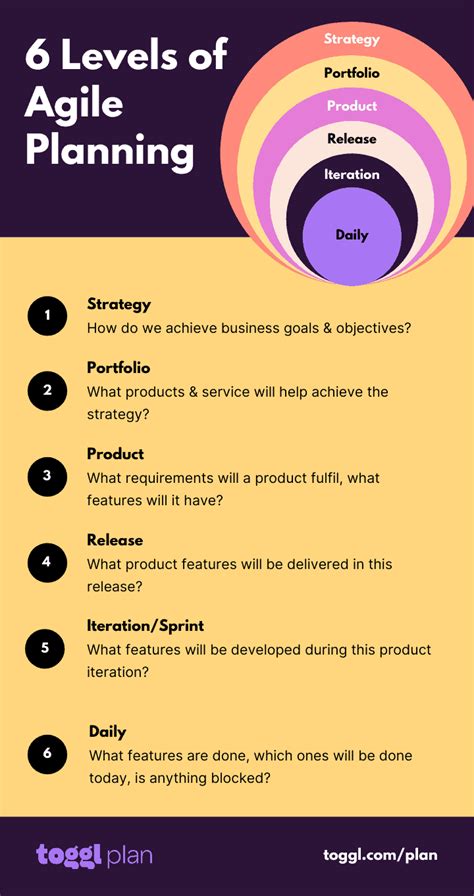 6 Levels of Agile Planning

Strategy
Portfolio
Product
Release
Iteration
Daily

1
Strategy
How do we achieve business goals & objectives?

2
Portfolio
What products & service will help achieve the strategy?

3
Product
What requirements will a product fulfil, what features will it have?

4
Release
What product features will be delivered in this release?

5
Iteration/Sprint
What features will be developed during this product iteration?

6
Daily
What features are done, which ones will be done today, is anything blocked?

toggl plan

toggl.com/plan